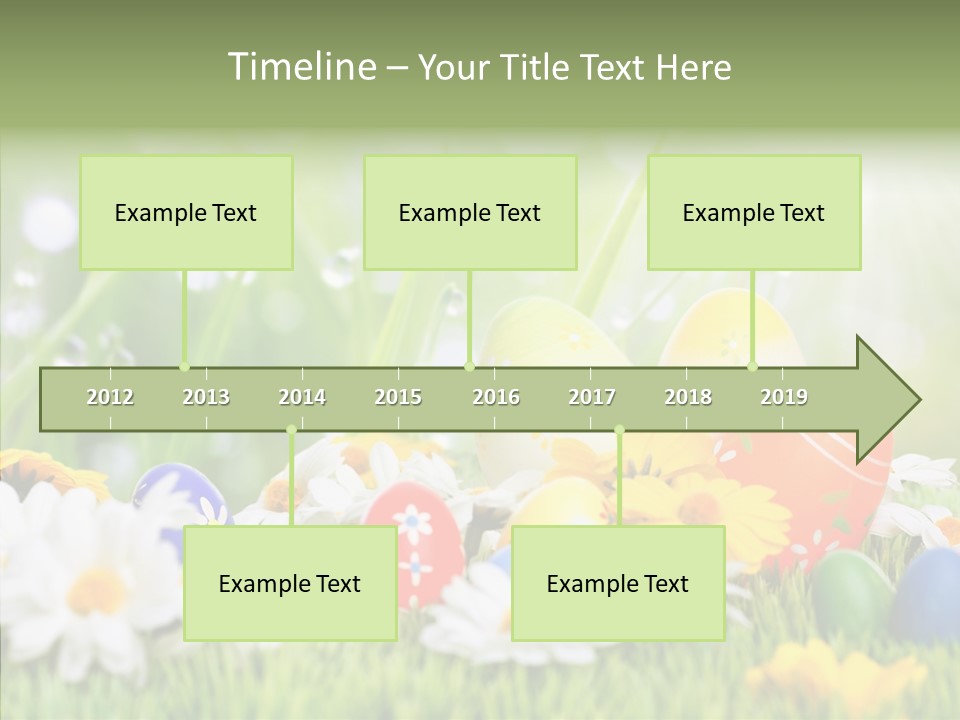 Timeline – Your Title Text Here

Example Text

Example Text

Example Text

2012 2013 2014 2015 2016 2017 2018 2019

Example Text

Example Text